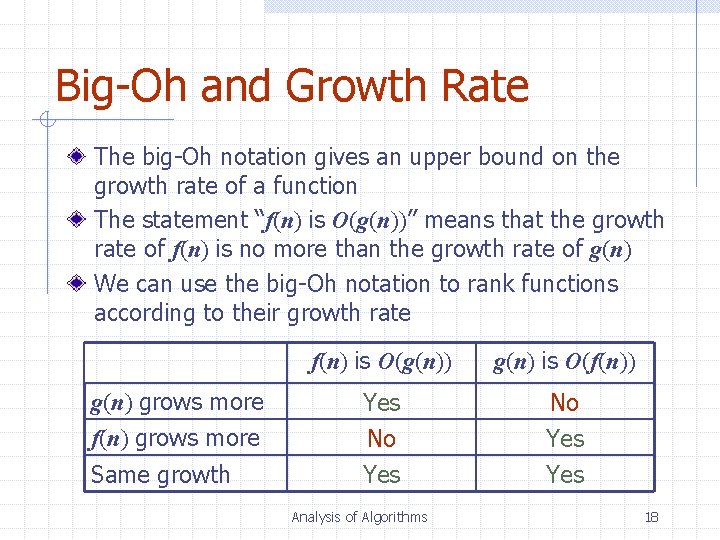 Big-Oh and Growth Rate

The big-Oh notation gives an upper bound on the growth rate of a function

The statement "$f(n)$ is $O(g(n))$" means that the growth rate of $f(n)$ is no more than the growth rate of $g(n)$

We can use the big-Oh notation to rank functions according to their growth rate

| | $f(n)$ is $O(g(n))$ | $g(n)$ is $O(f(n))$ |
|---|---|---|
| $g(n)$ grows more | Yes | No |
| $f(n)$ grows more | No | Yes |
| Same growth | Yes | Yes |

Analysis of Algorithms

18